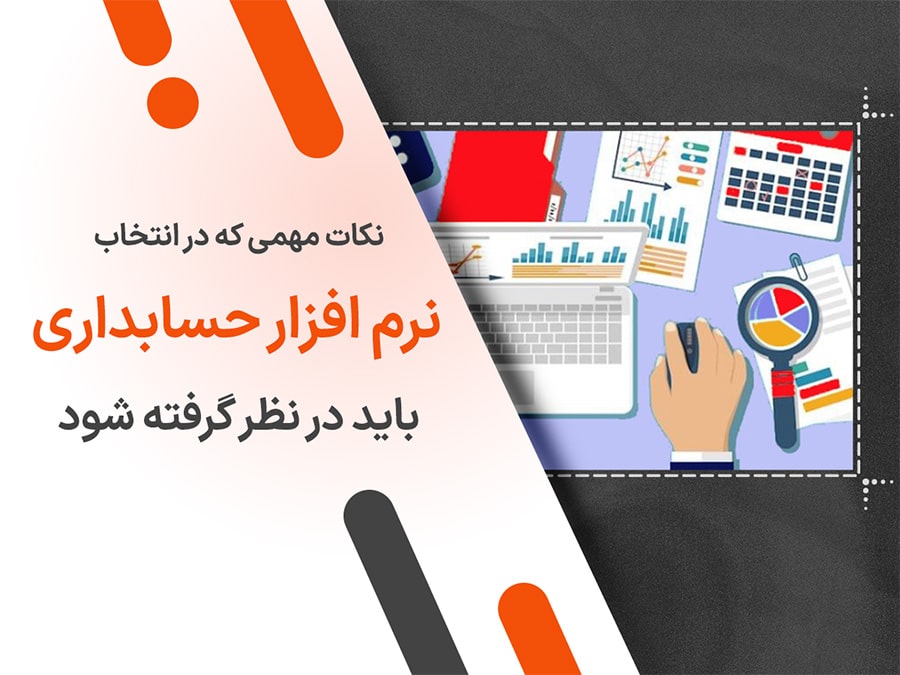 نکات مهمی که در انتخاب

نرم افزار حسابداری

باید در نظر گرفته شود